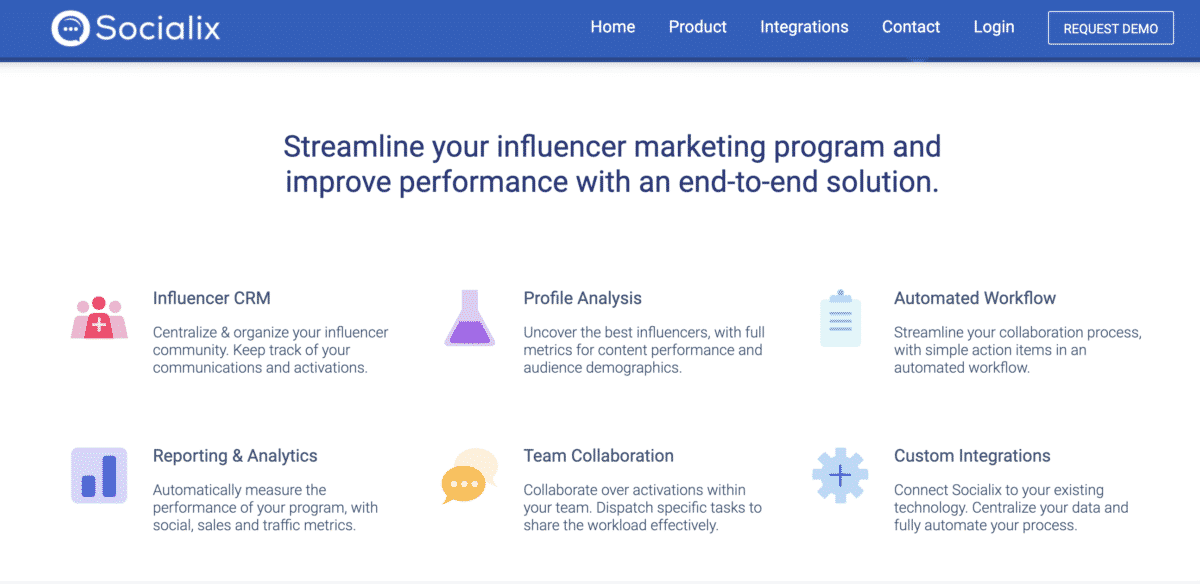 Socialix

Home Product Integrations Contact Login REQUEST DEMO

Streamline your influencer marketing program and improve performance with an end-to-end solution.

Influencer CRM

Centralize & organize your influencer community. Keep track of your communications and activations.

Profile Analysis

Uncover the best influencers, with full metrics for content performance and audience demographics.

Automated Workflow

Streamline your collaboration process, with simple action items in an automated workflow.

Reporting & Analytics

Automatically measure the performance of your program, with social, sales and traffic metrics.

Team Collaboration

Collaborate over activations within your team. Dispatch specific tasks to share the workload effectively.

Custom Integrations

Connect Socialix to your existing technology. Centralize your data and fully automate your process.